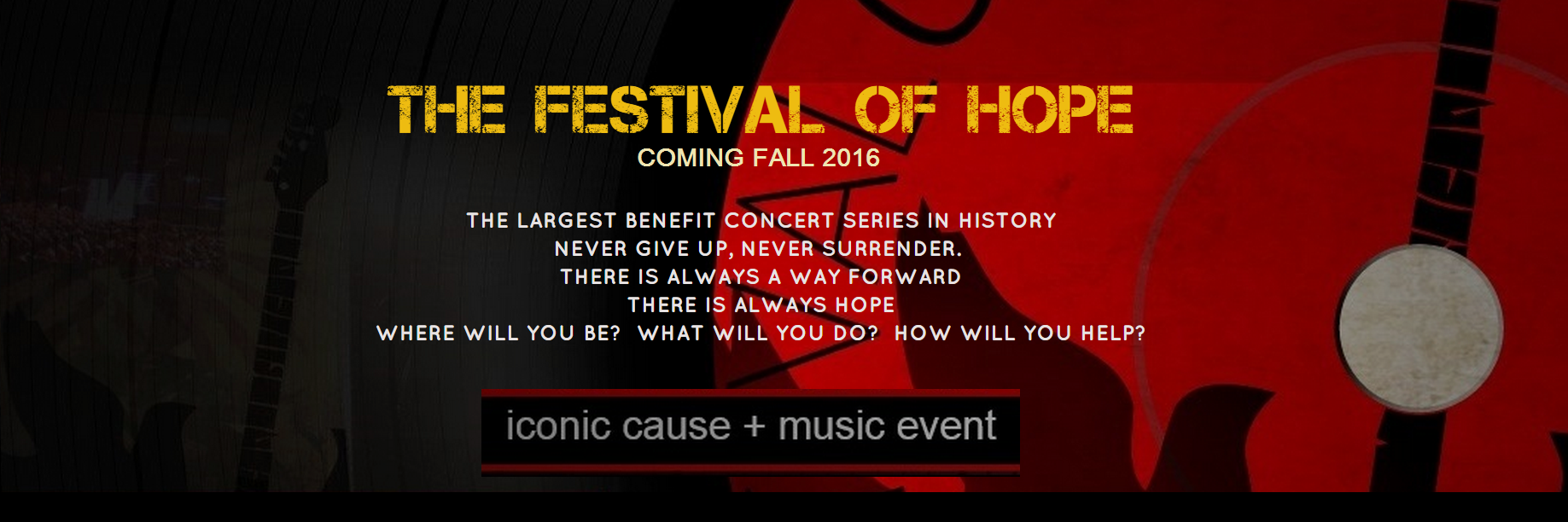 THE FESTIVAL OF HOPE
COMING FALL 2016

THE LARGEST BENEFIT CONCERT SERIES IN HISTORY
NEVER GIVE UP, NEVER SURRENDER.
THERE IS ALWAYS A WAY FORWARD
THERE IS ALWAYS HOPE
WHERE WILL YOU BE? WHAT WILL YOU DO? HOW WILL YOU HELP?

iconic cause + music event